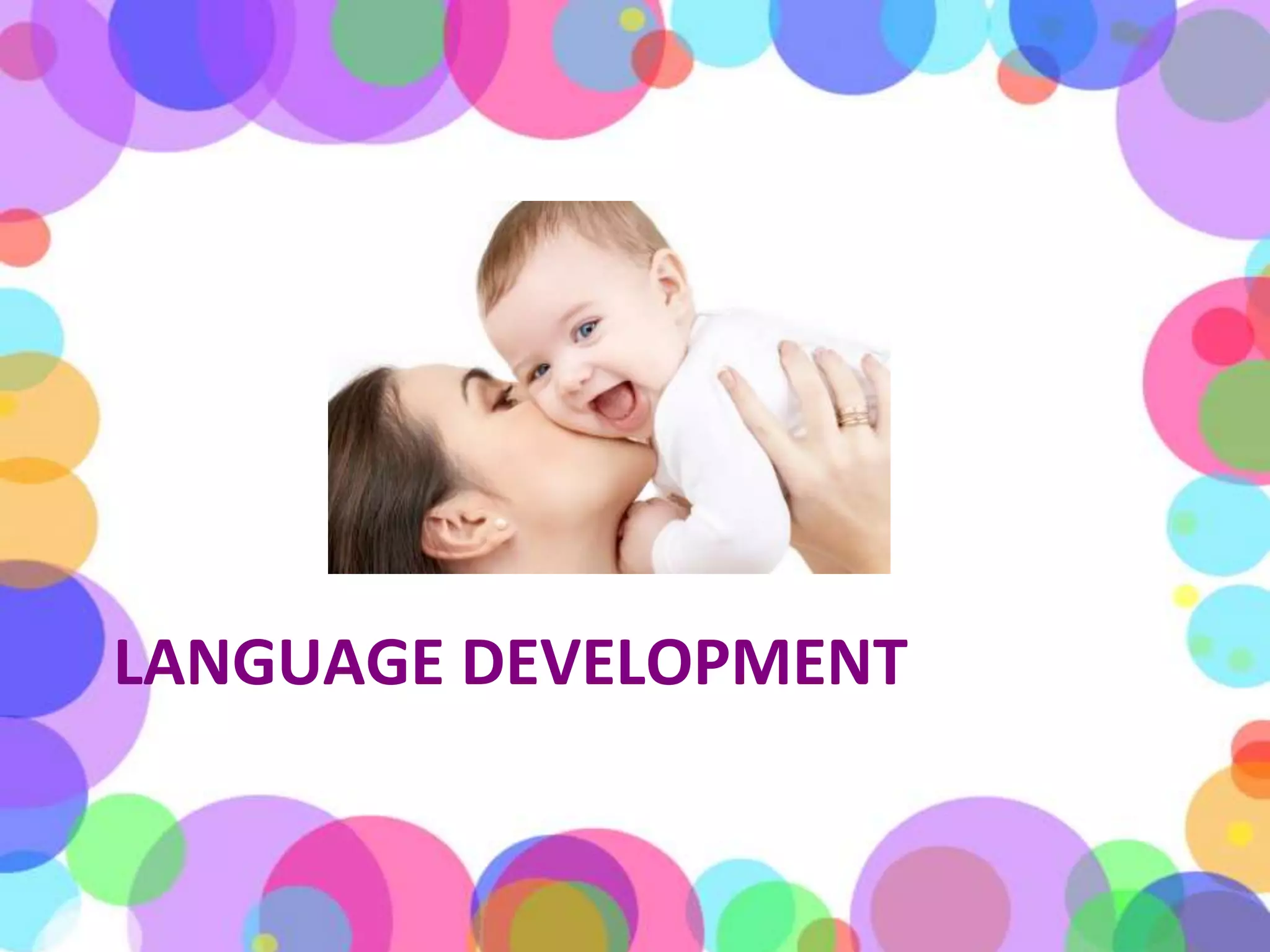 LANGUAGE DEVELOPMENT